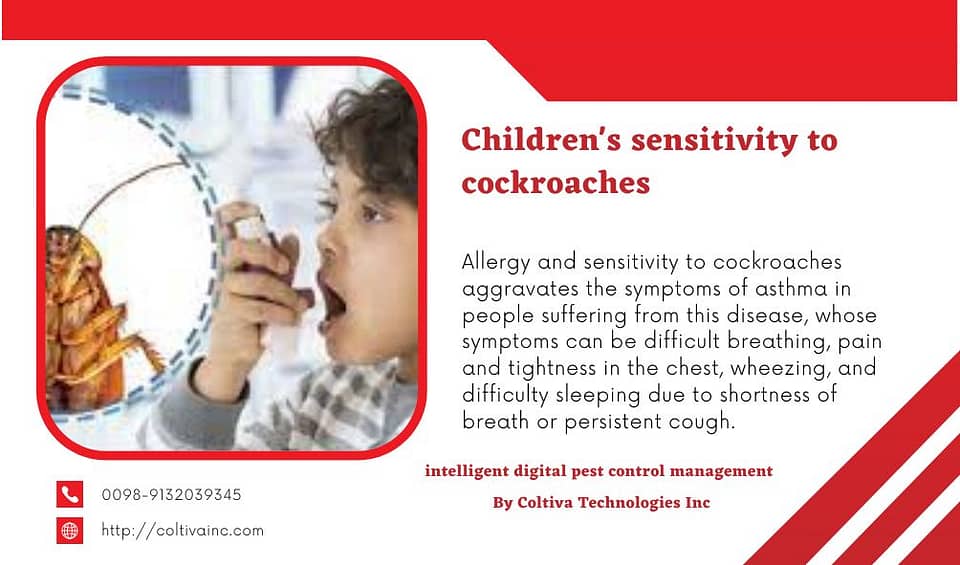 Children's sensitivity to cockroaches

Allergy and sensitivity to cockroaches aggravates the symptoms of asthma in people suffering from this disease, whose symptoms can be difficult breathing, pain and tightness in the chest, wheezing, and difficulty sleeping due to shortness of breath or persistent cough.

intelligent digital pest control management

By Coltiva Technologies Inc

0098-9132039345

http://coltivainc.com